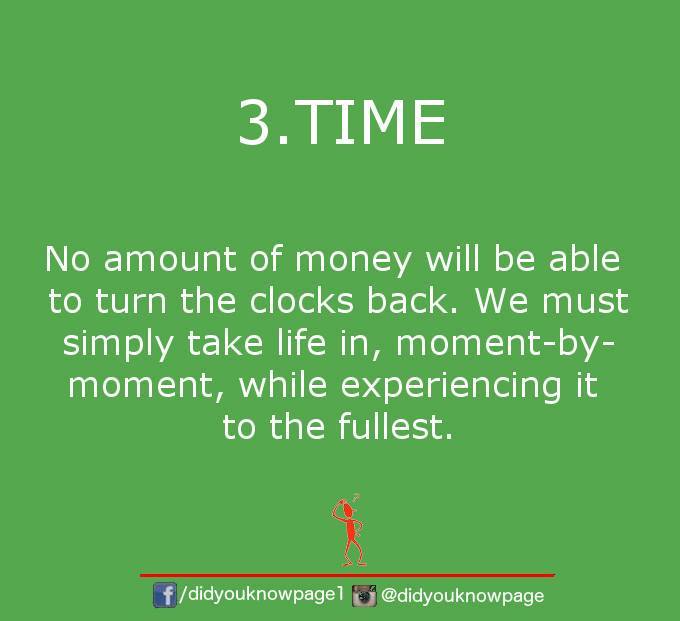 3.TIME

No amount of money will be able to turn the clocks back. We must simply take life in, moment-by-moment, while experiencing it to the fullest.

?

/didyouknowpage1 @didyouknowpage